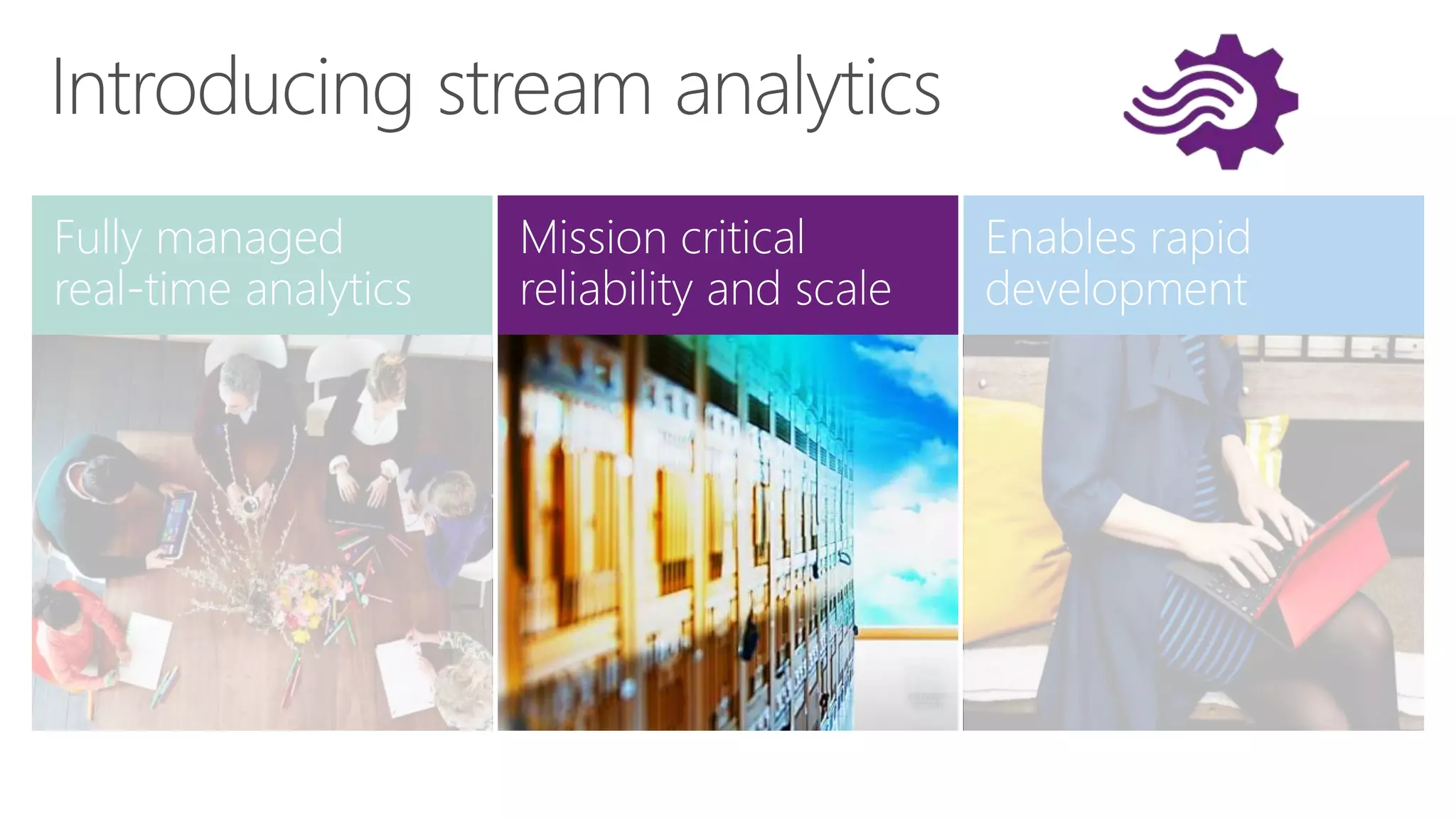 Introducing stream analytics

Fully managed real-time analytics

Mission critical reliability and scale

Enables rapid development